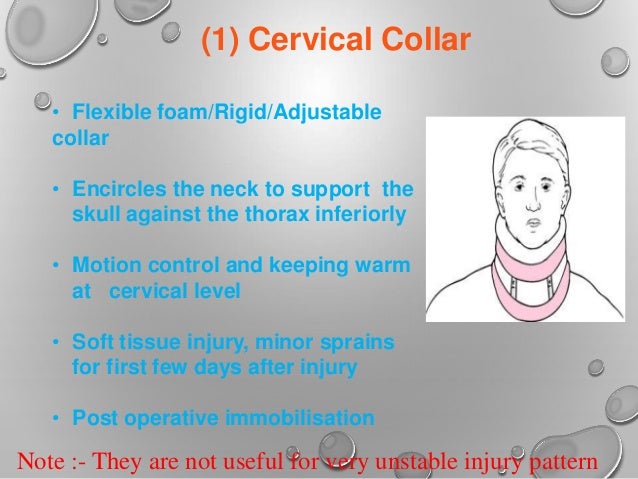 (1) Cervical Collar

• Flexible foam/Rigid/Adjustable collar

• Encircles the neck to support the skull against the thorax inferiorly

• Motion control and keeping warm at cervical level

• Soft tissue injury, minor sprains for first few days after injury

• Post operative immobilisation

Note :- They are not useful for very unstable injury pattern